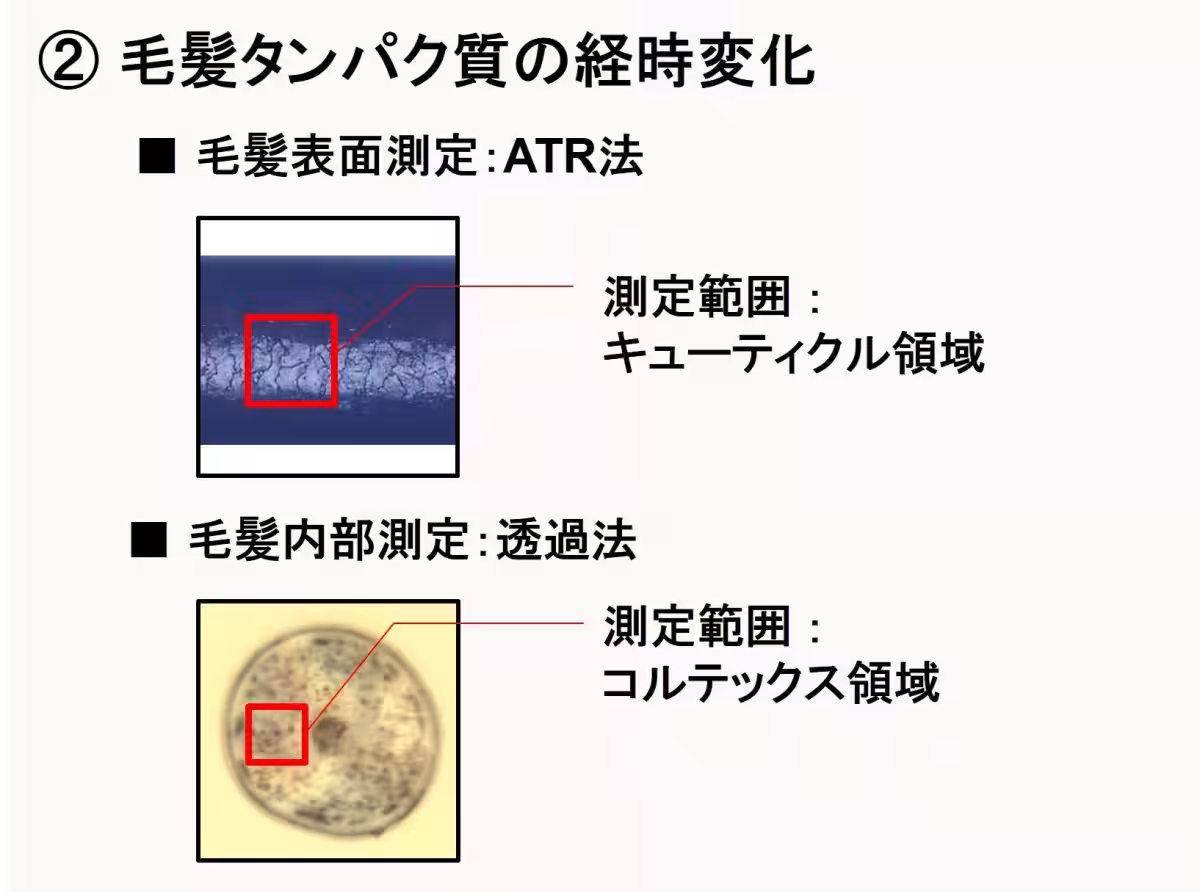 ② 毛髪タンパク質の経時変化

■ 毛髪表面測定：ATR法

測定範囲：
キューティクル領域

■ 毛髪内部測定：透過法

測定範囲：
コルテックス領域